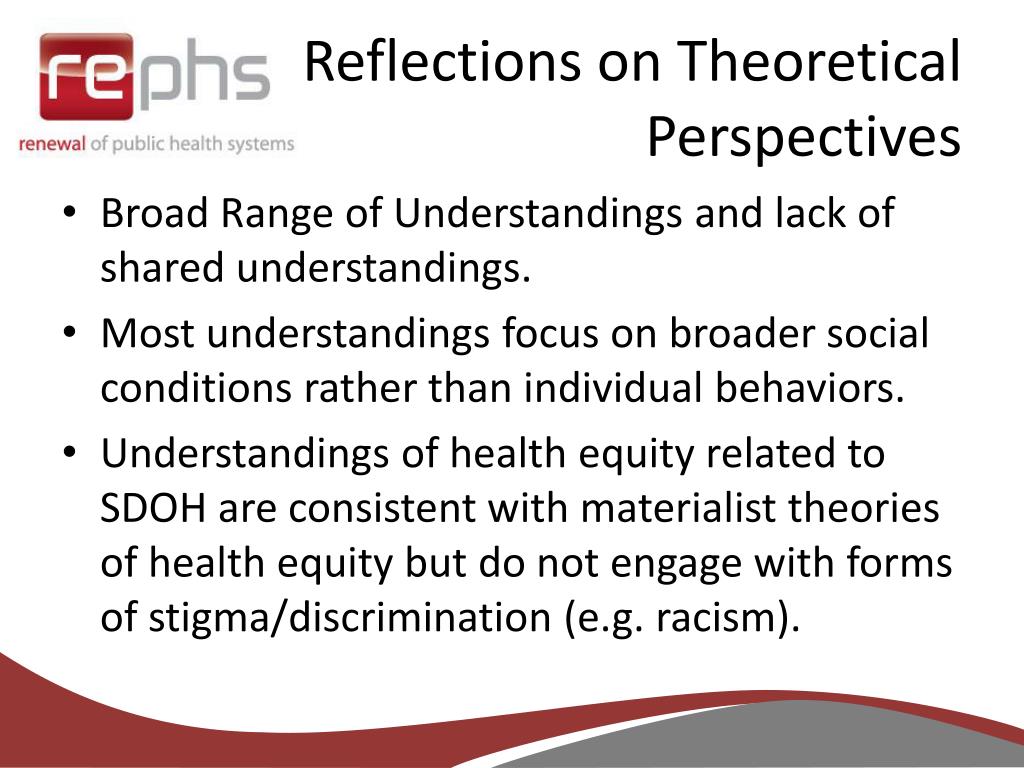 rephs
renewal of public health systems

Reflections on Theoretical Perspectives

• Broad Range of Understandings and lack of shared understandings.
• Most understandings focus on broader social conditions rather than individual behaviors.
• Understandings of health equity related to SDOH are consistent with materialist theories of health equity but do not engage with forms of stigma/discrimination (e.g. racism).